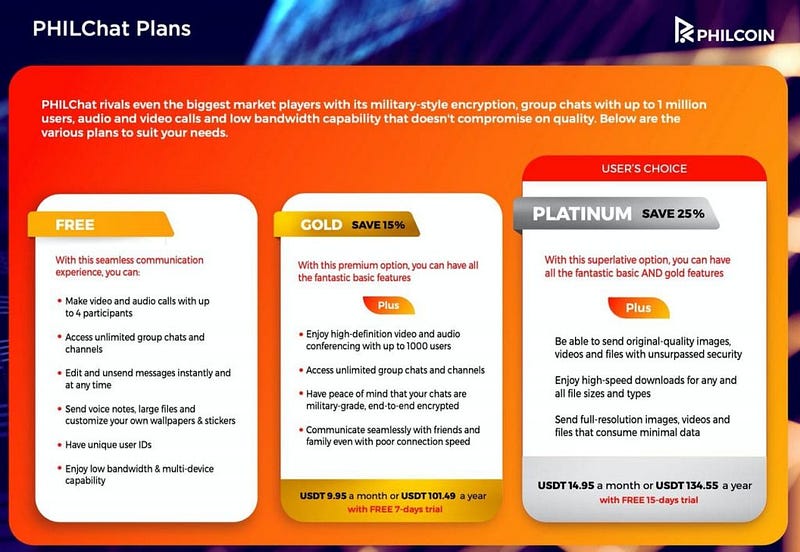 PHILChat Plans

PHILCOIN

PHILChat rivals even the biggest market players with its military-style encryption, group chats with up to 1 million users, audio and video calls and low bandwidth capability that doesn't compromise on quality. Below are the various plans to suit your needs.

FREE

With this seamless communication experience, you can:

• Make video and audio calls with up to 4 participants
• Access unlimited group chats and channels
• Edit and unsend messages instantly and at any time
• Send voice notes, large files and customize your own wallpapers & stickers
• Have unique user IDs
• Enjoy low bandwidth & multi-device capability

GOLD SAVE 15%

With this premium option, you can have all the fantastic basic features

Plus

• Enjoy high-definition video and audio conferencing with up to 1000 users
• Access unlimited group chats and channels
• Have peace of mind that your chats are military-grade, end-to-end encrypted
• Communicate seamlessly with friends and family even with poor connection speed

USDT 9.95 a month or USDT 101.49 a year
with FREE 7-days trial

USER'S CHOICE

PLATINUM SAVE 25%

With this superlative option, you can have all the fantastic basic AND gold features

Plus

Be able to send original-quality images, videos and files with unsurpassed security

Enjoy high-speed downloads for any and all file sizes and types

Send full-resolution images, videos and files that consume minimal data

USDT 14.95 a month or USDT 134.55 a year
with FREE 15-days trial